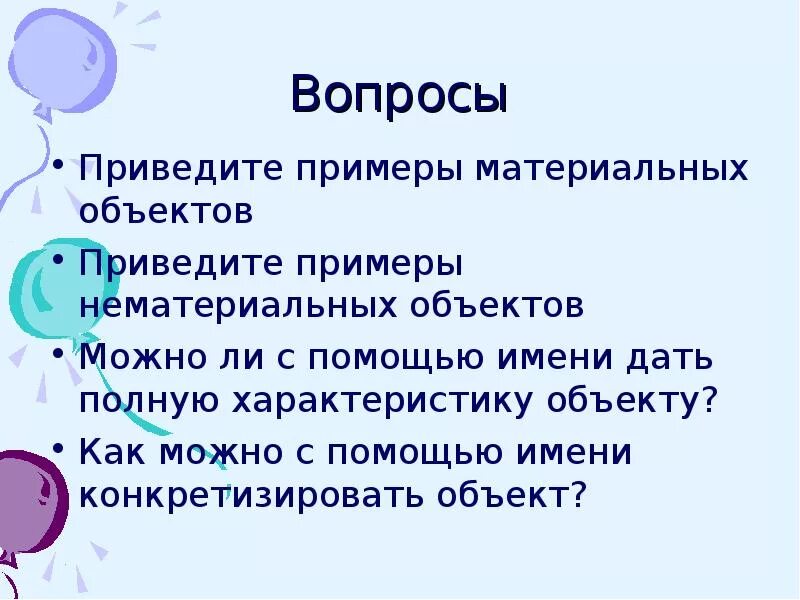 Вопросы

• Приведите примеры материальных объектов

• Приведите примеры нематериальных объектов

• Можно ли с помощью имени дать полную характеристику объекту?

• Как можно с помощью имени конкретизировать объект?